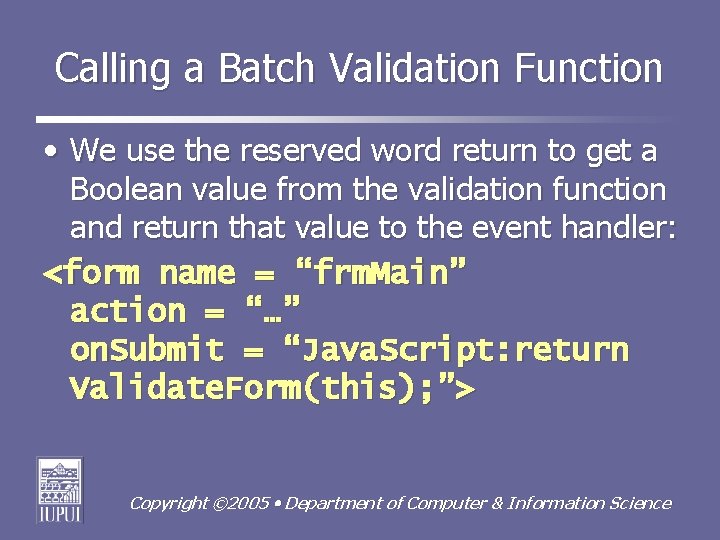 Calling a Batch Validation Function

• We use the reserved word return to get a Boolean value from the validation function and return that value to the event handler:

<form name = “frmMain”
action = “…”
onSubmit = “JavaScript:return
ValidateForm(this);”>

IUPUI

Copyright ©2005 • Department of Computer & Information Science